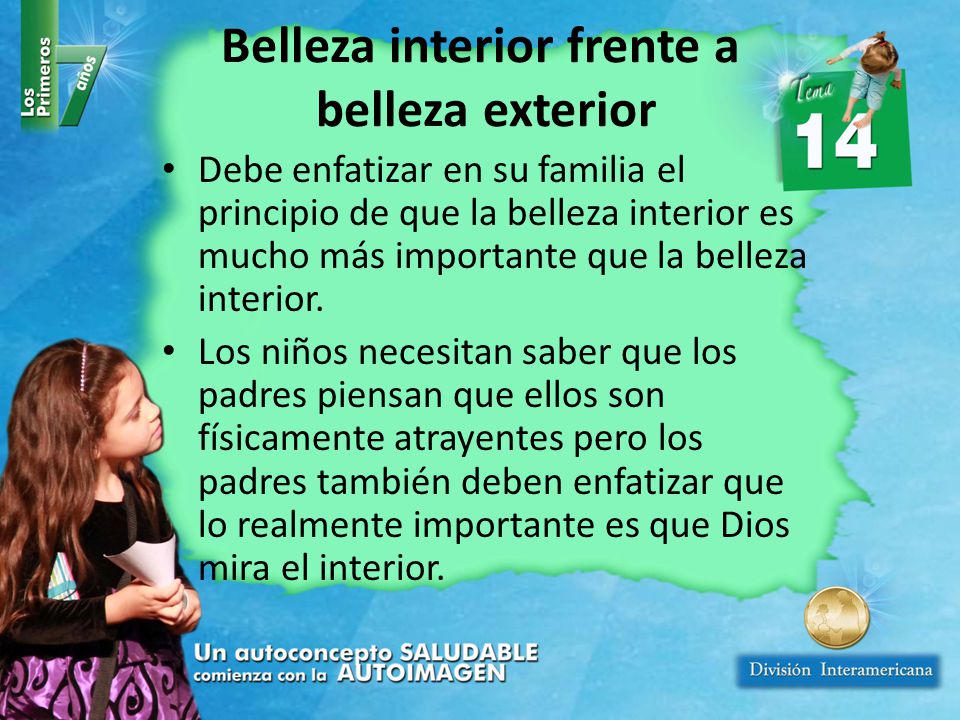 Los Primeros 7 años

Belleza interior frente a belleza exterior

Tema 14

• Debe enfatizar en su familia el principio de que la belleza interior es mucho más importante que la belleza interior.

• Los niños necesitan saber que los padres piensan que ellos son físicamente atrayentes pero los padres también deben enfatizar que lo realmente importante es que Dios mira el interior.

Un autoconcepto SALUDABLE comienza con la AUTOIMAGEN

División Interamericana